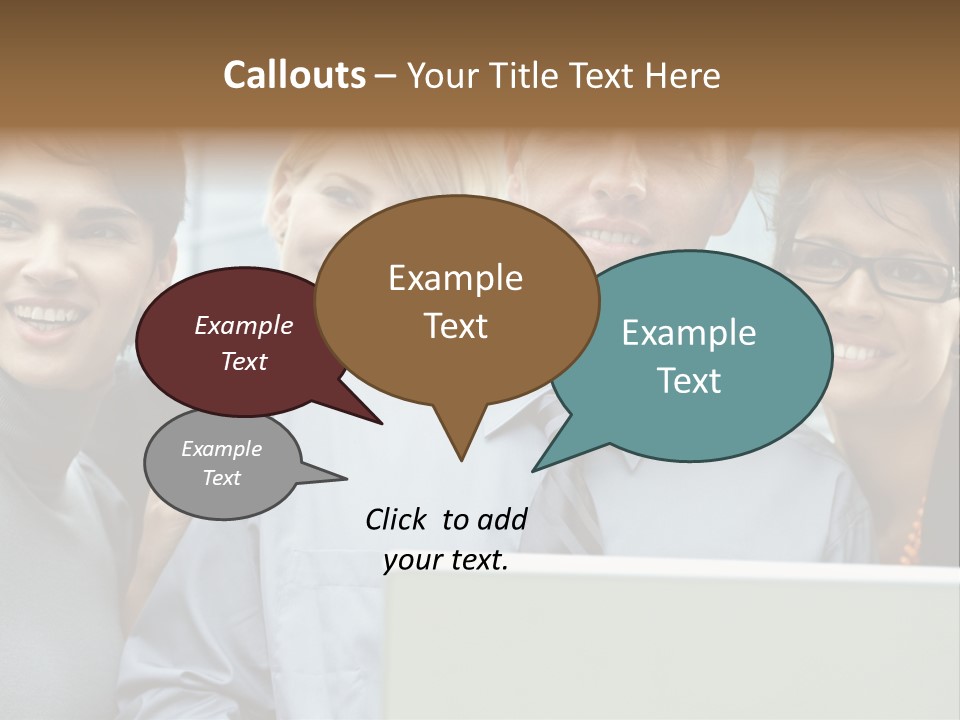 Callouts – Your Title Text Here

Example Text

Example Text

Example Text

Example Text

Click to add your text.